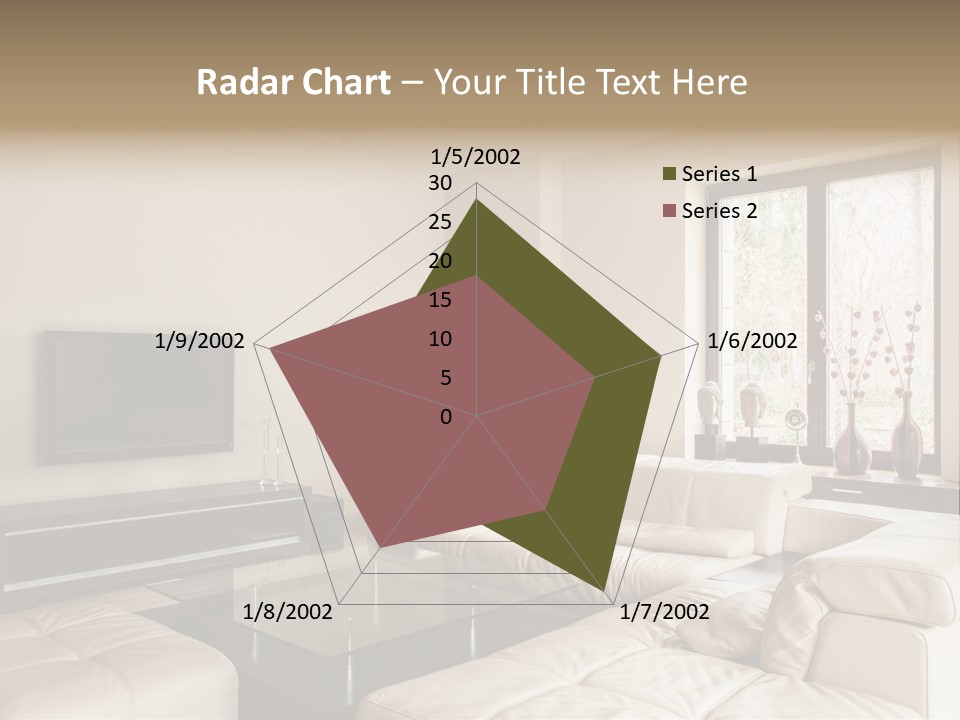 Radar Chart – Your Title Text Here

1/5/2002
30
25
20
15
10
5
0
1/6/2002
1/7/2002
1/8/2002
1/9/2002

Series 1
Series 2